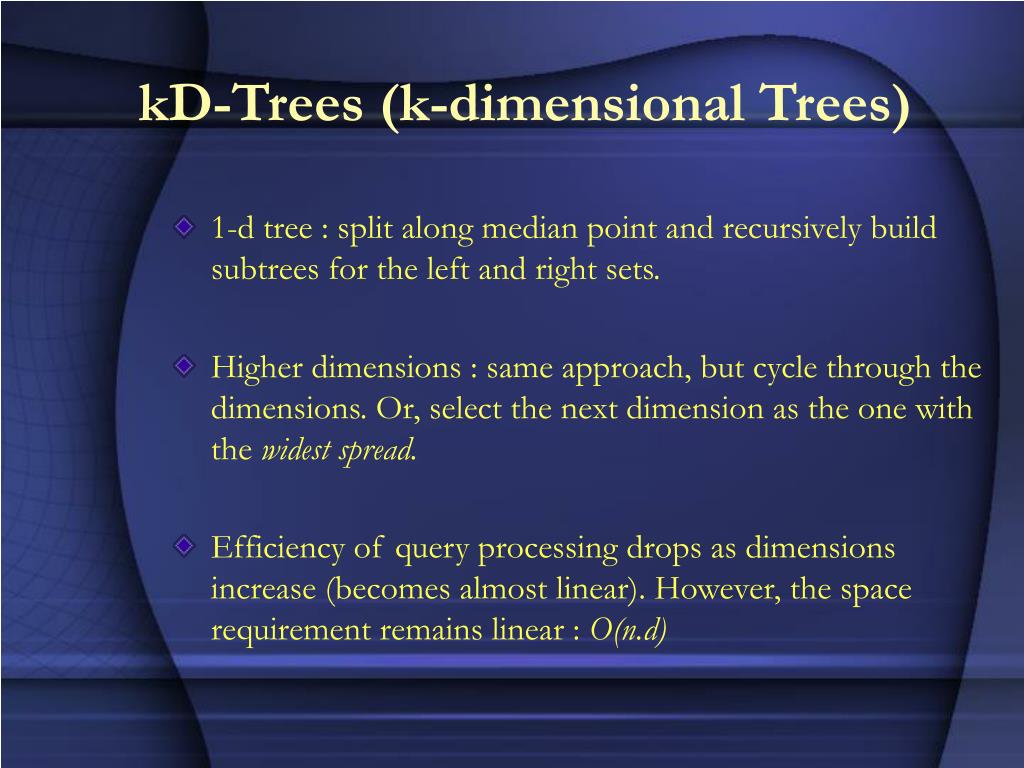 kD-Trees (k-dimensional Trees)

1-d tree : split along median point and recursively build subtrees for the left and right sets.

Higher dimensions : same approach, but cycle through the dimensions. Or, select the next dimension as the one with the widest spread.

Efficiency of query processing drops as dimensions increase (becomes almost linear). However, the space requirement remains linear : $O(n.d)$